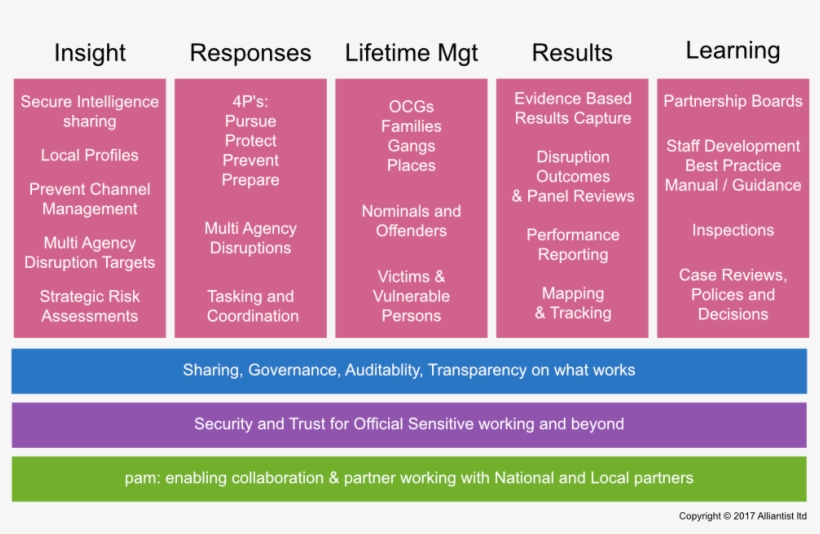 Insight

Secure Intelligence sharing

Local Profiles

Prevent Channel Management

Multi Agency Disruption Targets

Strategic Risk Assessments

Responses

4P's:
Pursue
Protect
Prevent
Prepare

Multi Agency Disruptions

Tasking and Coordination

Lifetime Mgt

OCGs
Families
Gangs
Places

Nominals and Offenders

Victims & Vulnerable Persons

Results

Evidence Based Results Capture

Disruption Outcomes & Panel Reviews

Performance Reporting

Mapping & Tracking

Learning

Partnership Boards

Staff Development Best Practice Manual / Guidance

Inspections

Case Reviews, Polices and Decisions

Sharing, Governance, Auditablity, Transparency on what works

Security and Trust for Official Sensitive working and beyond

pam: enabling collaboration & partner working with National and Local partners

Copyright © 2017 Alliantist ltd